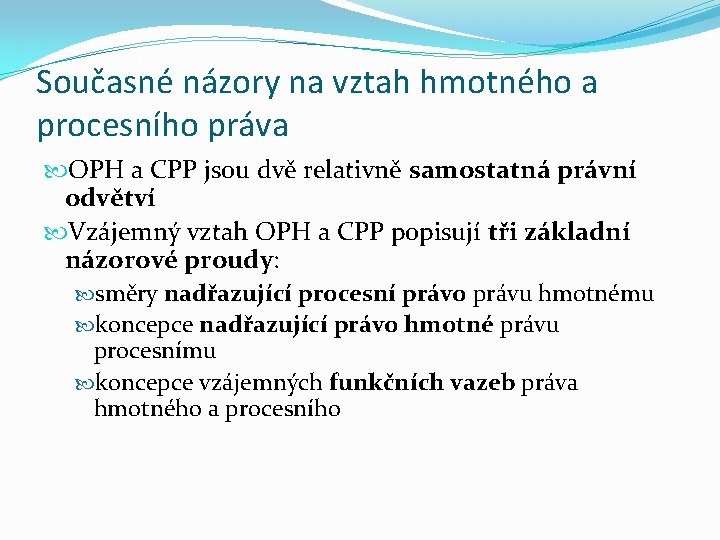 Současné názory na vztah hmotného a procesního práva

OPH a CPP jsou dvě relativně samostatná právní odvětví

Vzájemný vztah OPH a CPP popisují tři základní názorové proudy:

směry nadřazující procesní právo právu hmotnému

koncepce nadřazující právo hmotné právu procesnímu

koncepce vzájemných funkčních vazeb práva hmotného a procesního